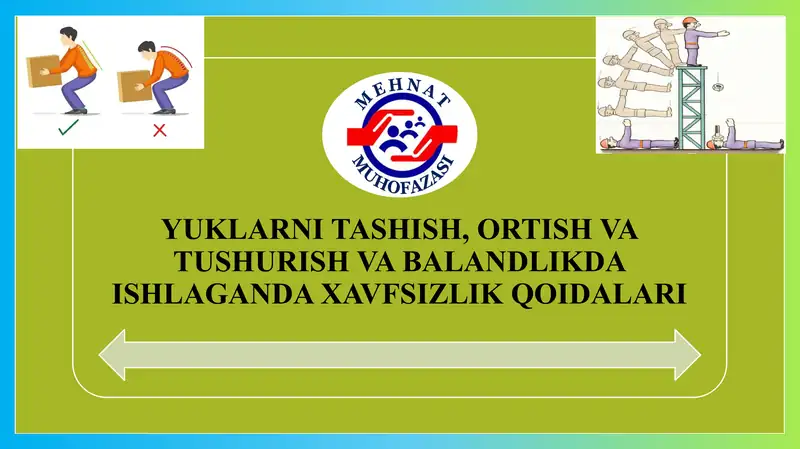 MEHNAT
MUHOFAZASI

YUKLARNI TASHISH, ORTISH VA TUSHURISH VA BALANDLIKDA ISHLAGANDA XAVFSIZLIK QOIDALARI